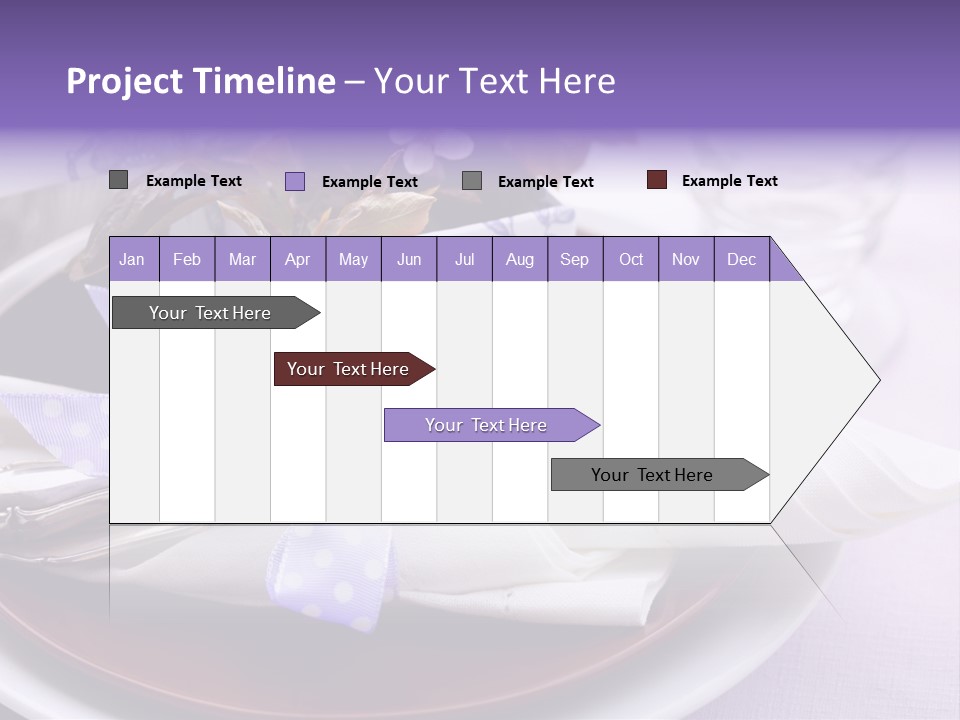 Project Timeline – Your Text Here

Example Text Example Text Example Text Example Text

| Jan | Feb | Mar | Apr | May | Jun | Jul | Aug | Sep | Oct | Nov | Dec |
|---|---|---|---|---|---|---|---|---|---|---|---|

Your Text Here

Your Text Here

Your Text Here

Your Text Here